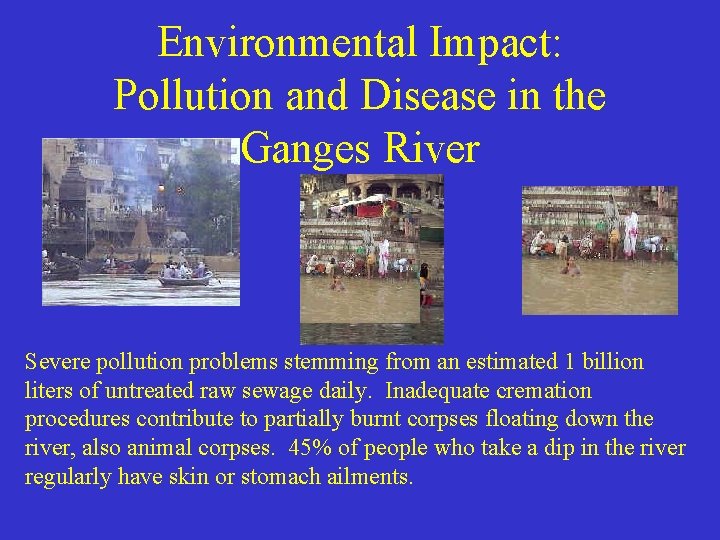 Environmental Impact:
Pollution and Disease in the Ganges River

Severe pollution problems stemming from an estimated 1 billion liters of untreated raw sewage daily. Inadequate cremation procedures contribute to partially burnt corpses floating down the river, also animal corpses. 45% of people who take a dip in the river regularly have skin or stomach ailments.